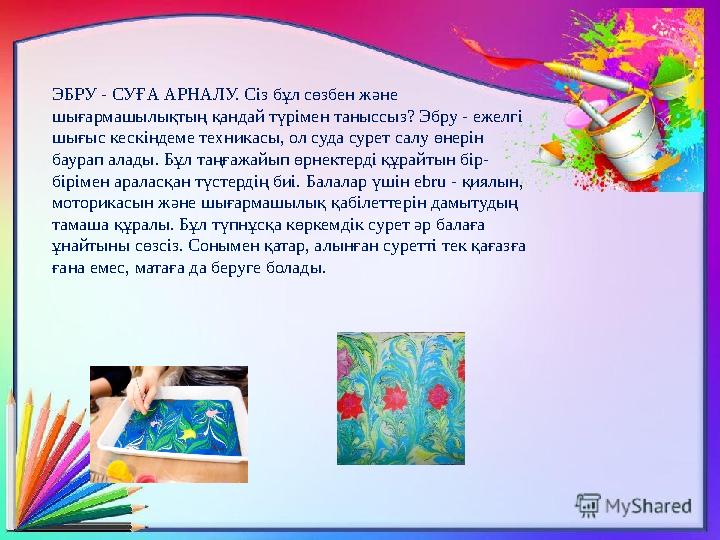 ЭБРУ - СУҒА АРНАЛУ. Сіз бұл сөзбен және шығармашылықтың қандай түрімен таныссыз? Эбру - ежелгі шығыс кескіндеме техникасы, ол суда сурет салу өнерін баурап алады. Бұл таңғажайып өрнектерді құрайтын бір-бірімен араласқан түстердің биі. Балалар үшін ebru - қиялын, моторикасын және шығармашылық қабілеттерін дамытудың тамаша құралы. Бұл түпнұсқа көркемдік сурет әр балаға ұнайтыны сөзсіз. Сонымен қатар, алынған суретті тек қағазға ғана емес, матаға да беруге болады.

MyShared